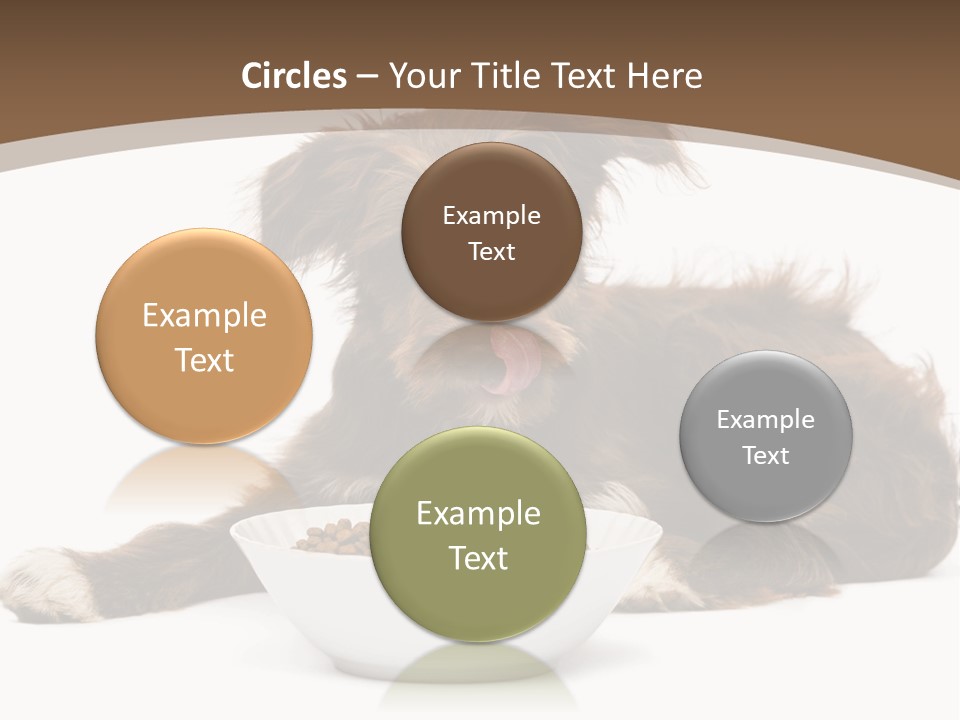 Circles – Your Title Text Here

Example Text

Example Text

Example Text

Example Text